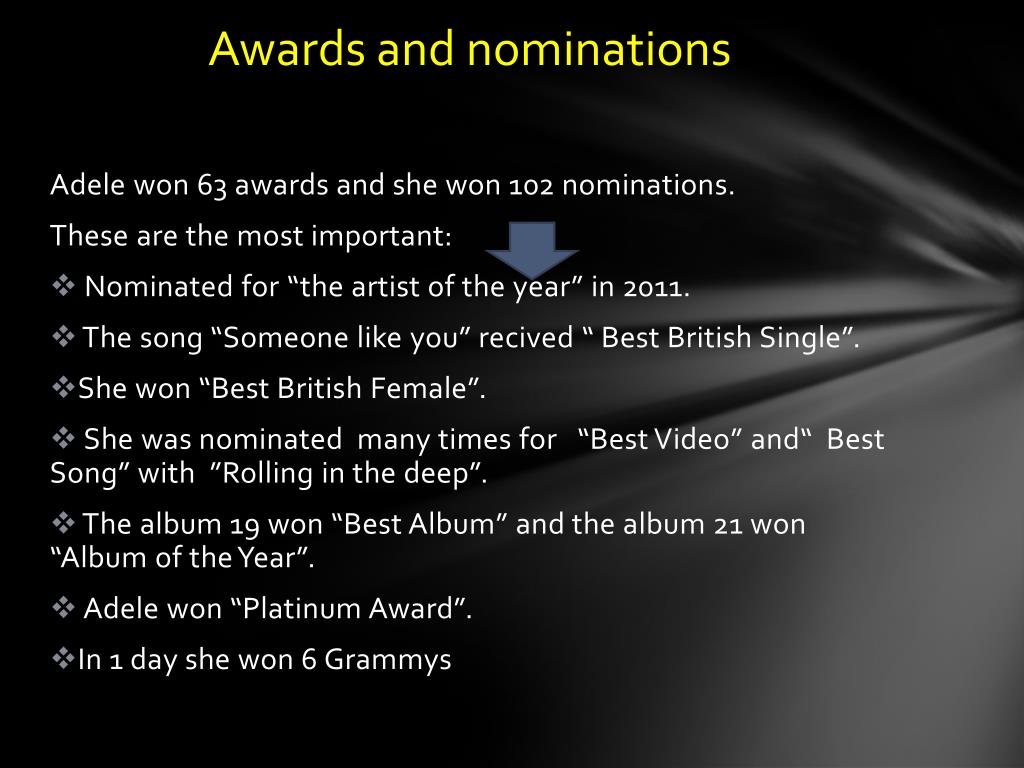 Awards and nominations

Adele won 63 awards and she won 102 nominations.

These are the most important:

❖ Nominated for “the artist of the year” in 2011.

❖ The song “Someone like you” recived “ Best British Single”.

❖She won “Best British Female”.

❖ She was nominated many times for “Best Video” and“ Best Song” with ”Rolling in the deep”.

❖ The album 19 won “Best Album” and the album 21 won “Album of the Year”.

❖ Adele won “Platinum Award”.

❖In 1 day she won 6 Grammys